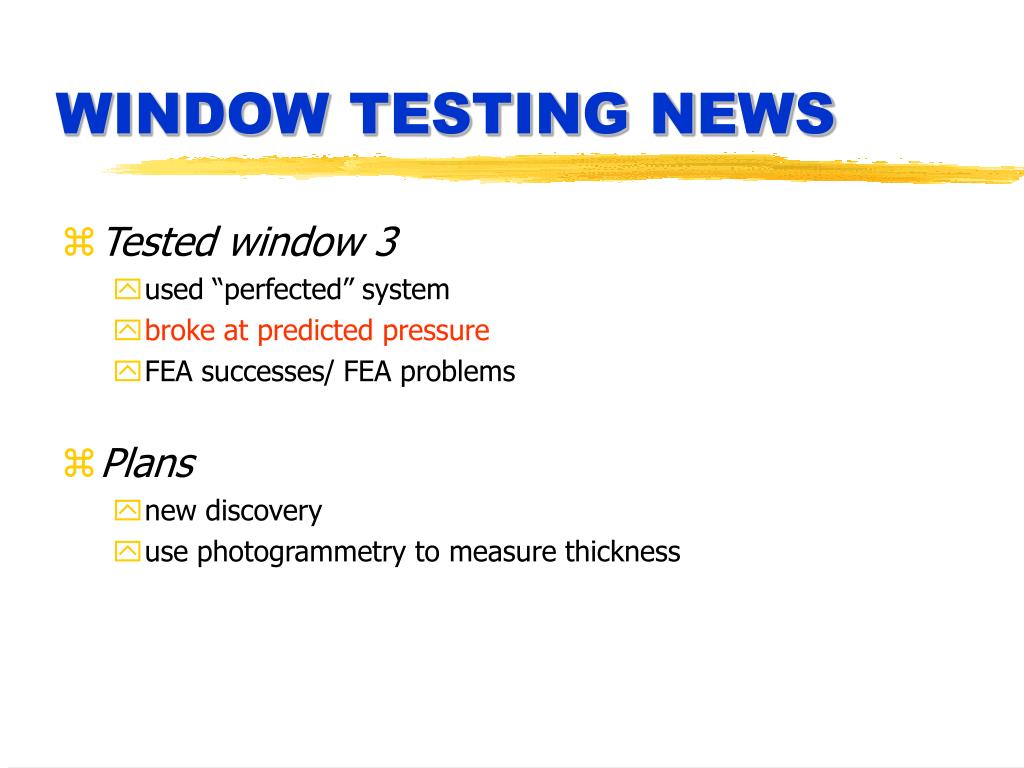 WINDOW TESTING NEWS

Tested window 3
used “perfected” system
broke at predicted pressure
FEA successes/ FEA problems

Plans
new discovery
use photogrammetry to measure thickness